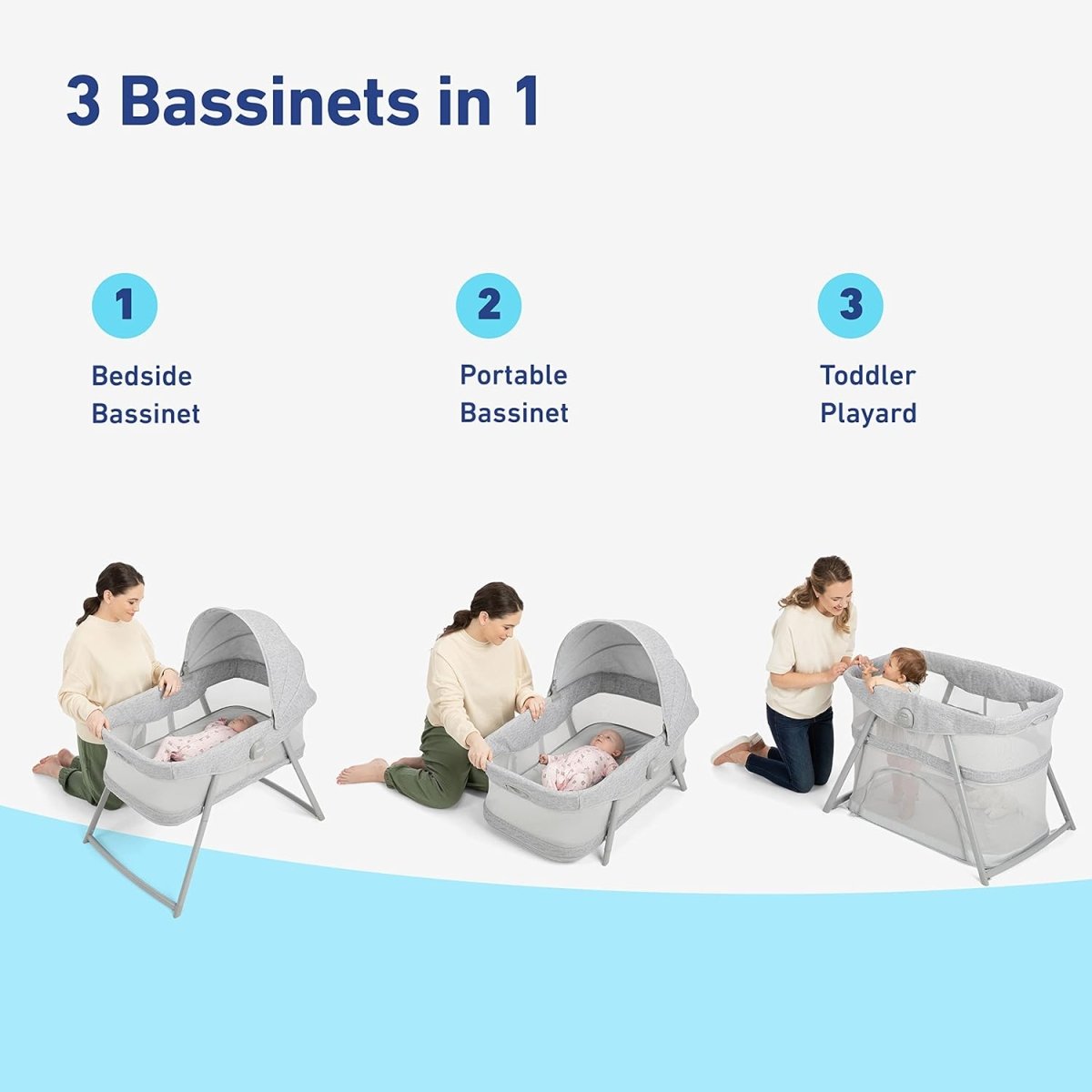 3 Bassinets in 1

1
Bedside Bassinet

2
Portable Bassinet

3
Toddler Playard